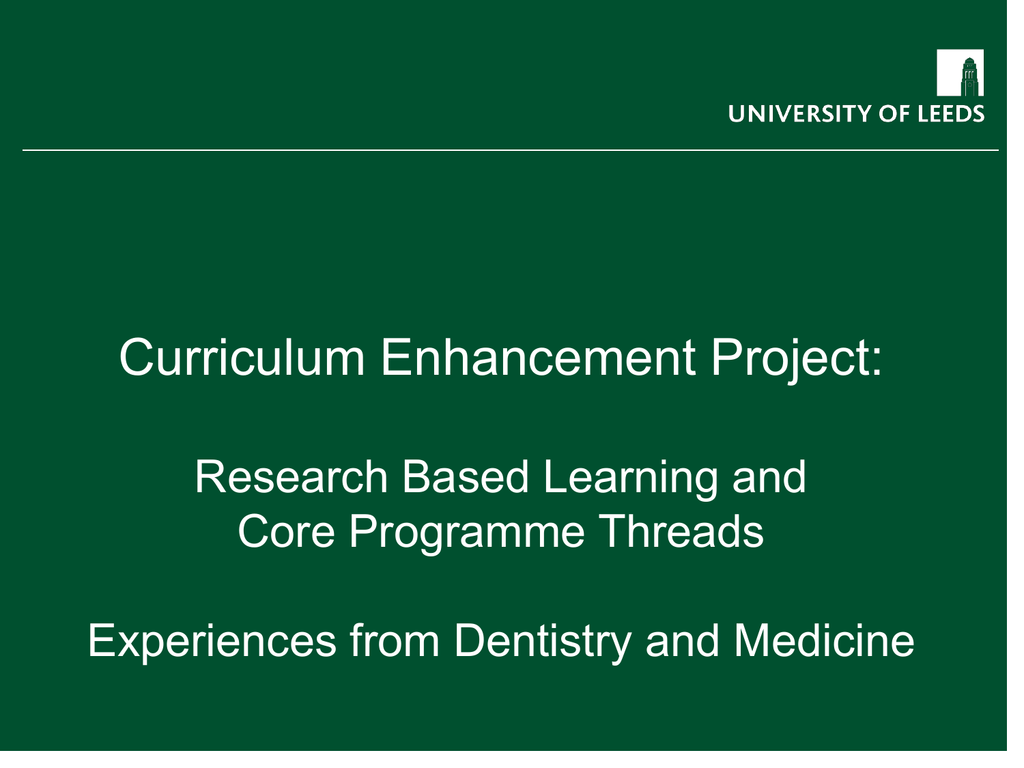 UNIVERSITY OF LEEDS

Curriculum Enhancement Project:

Research Based Learning and Core Programme Threads

Experiences from Dentistry and Medicine